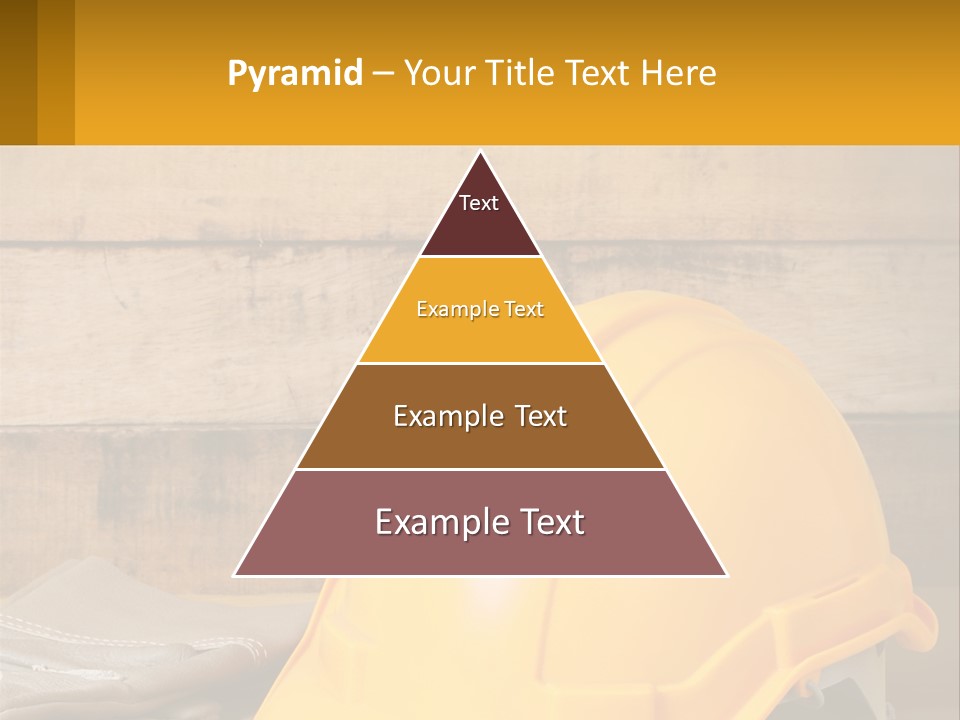 Pyramid – Your Title Text Here

Text

Example Text

Example Text

Example Text